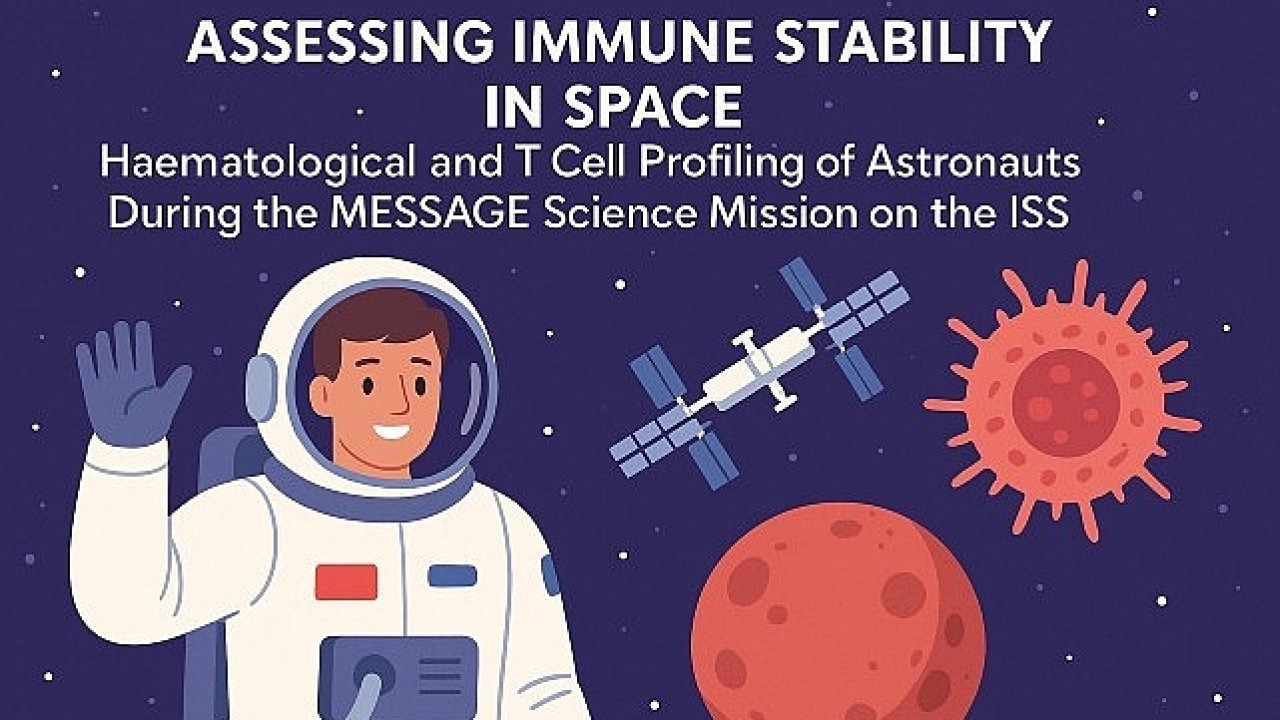 ASSESSING IMMUNE STABILITY IN SPACE

Haematological and T Cell Profiling of Astronauts During the MESSAGE Science Mission on the ISS